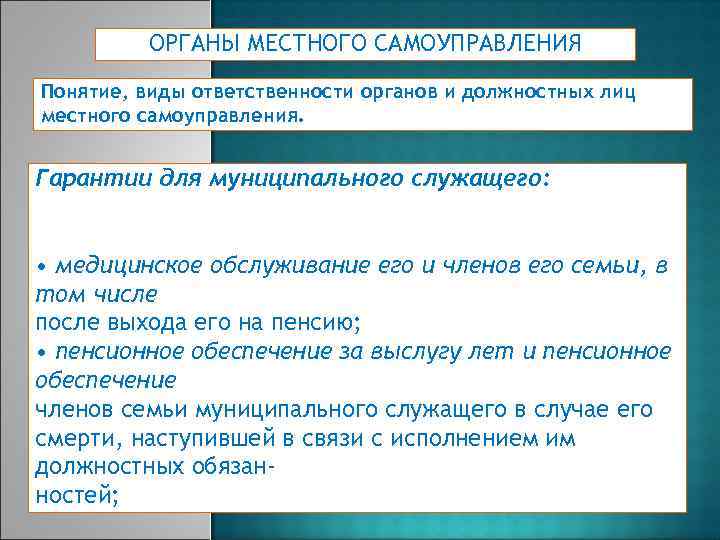 ОРГАНЫ МЕСТНОГО САМОУПРАВЛЕНИЯ

Понятие, виды ответственности органов и должностных лиц местного самоуправления.

Гарантии для муниципального служащего:

• медицинское обслуживание его и членов его семьи, в том числе после выхода его на пенсию;
• пенсионное обеспечение за выслугу лет и пенсионное обеспечение членов семьи муниципального служащего в случае его смерти, наступившей в связи с исполнением им должностных обязанностей;